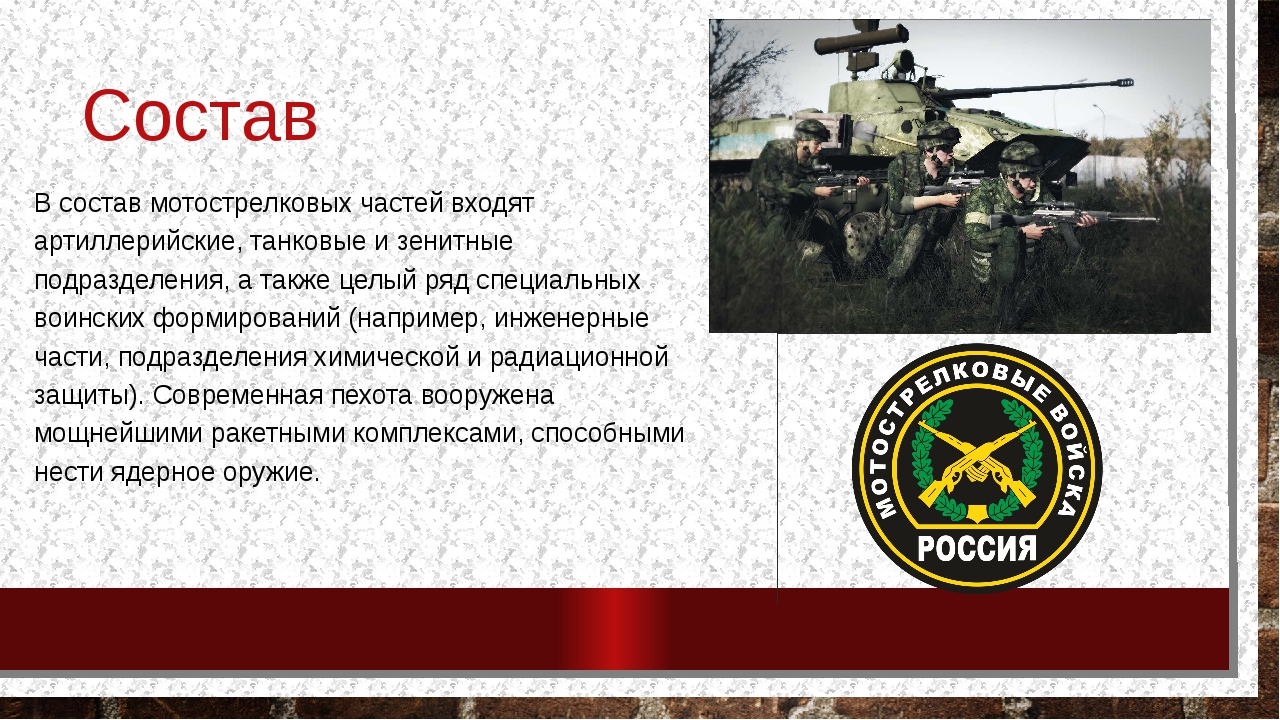 Состав

В состав мотострелковых частей входят артиллерийские, танковые и зенитные подразделения, а также целый ряд специальных воинских формирований (например, инженерные части, подразделения химической и радиационной защиты). Современная пехота вооружена мощнейшими ракетными комплексами, способными нести ядерное оружие.

МОТОСТРЕЛКОВЫЕ ВОЙСКА
РОССИЯ